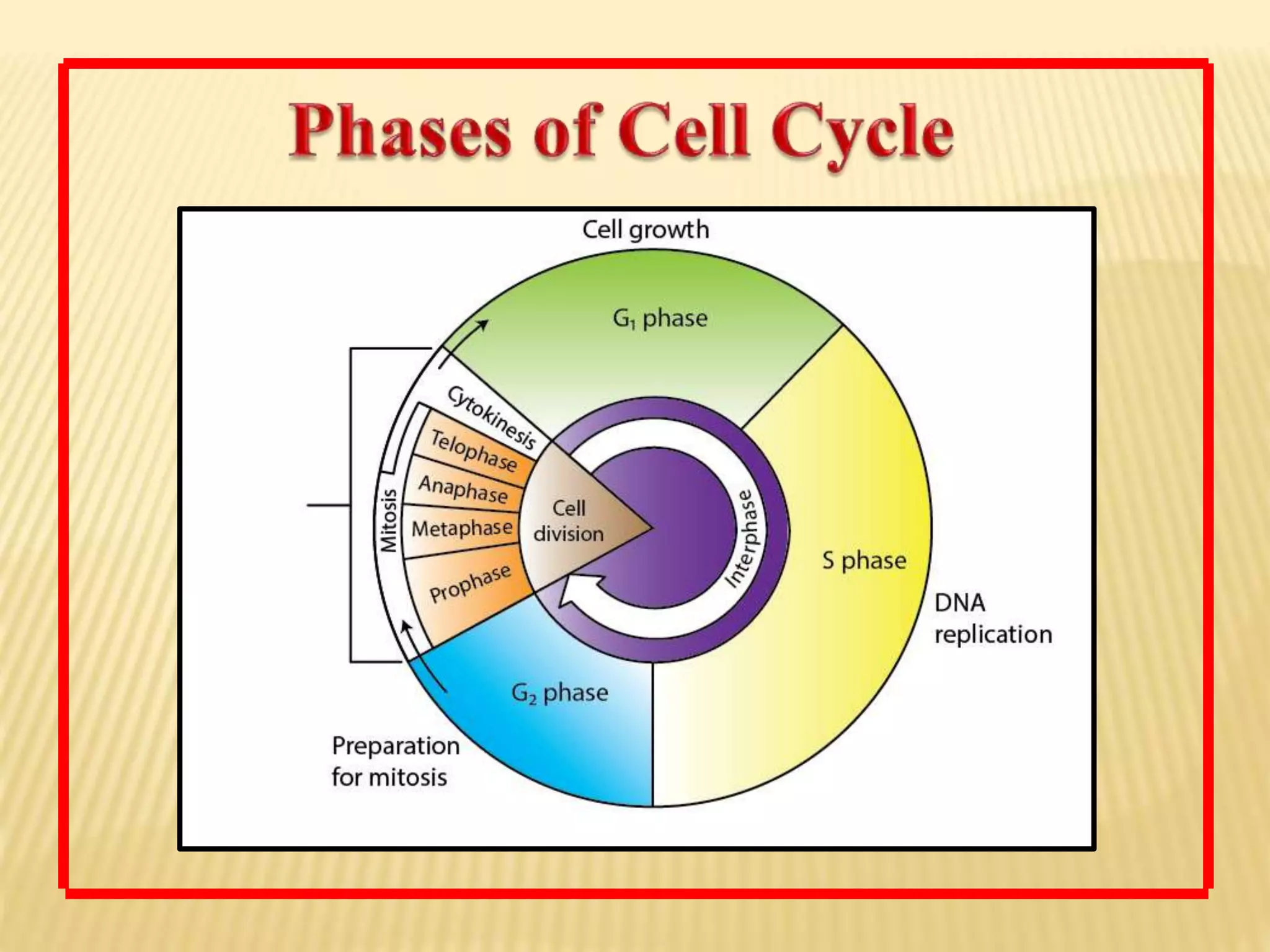 Phases of Cell Cycle

Cell growth

$G_1$ phase

Cytokinesis

Telophase

Anaphase

Metaphase

Prophase

Mitosis

Cell division

Interphase

S phase

DNA replication

$G_2$ phase

Preparation for mitosis